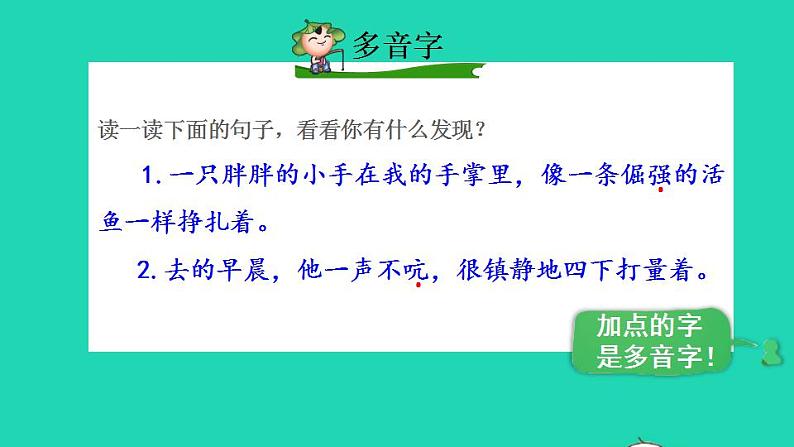 多音字

读一读下面的句子，看看你有什么发现？

1. 一只胖胖的小手在我的手掌里，像一条倔强的活鱼一样挣扎着。

2. 去的早晨，他一声不吭，很镇静地四下打量着。

加点的字是多音字！